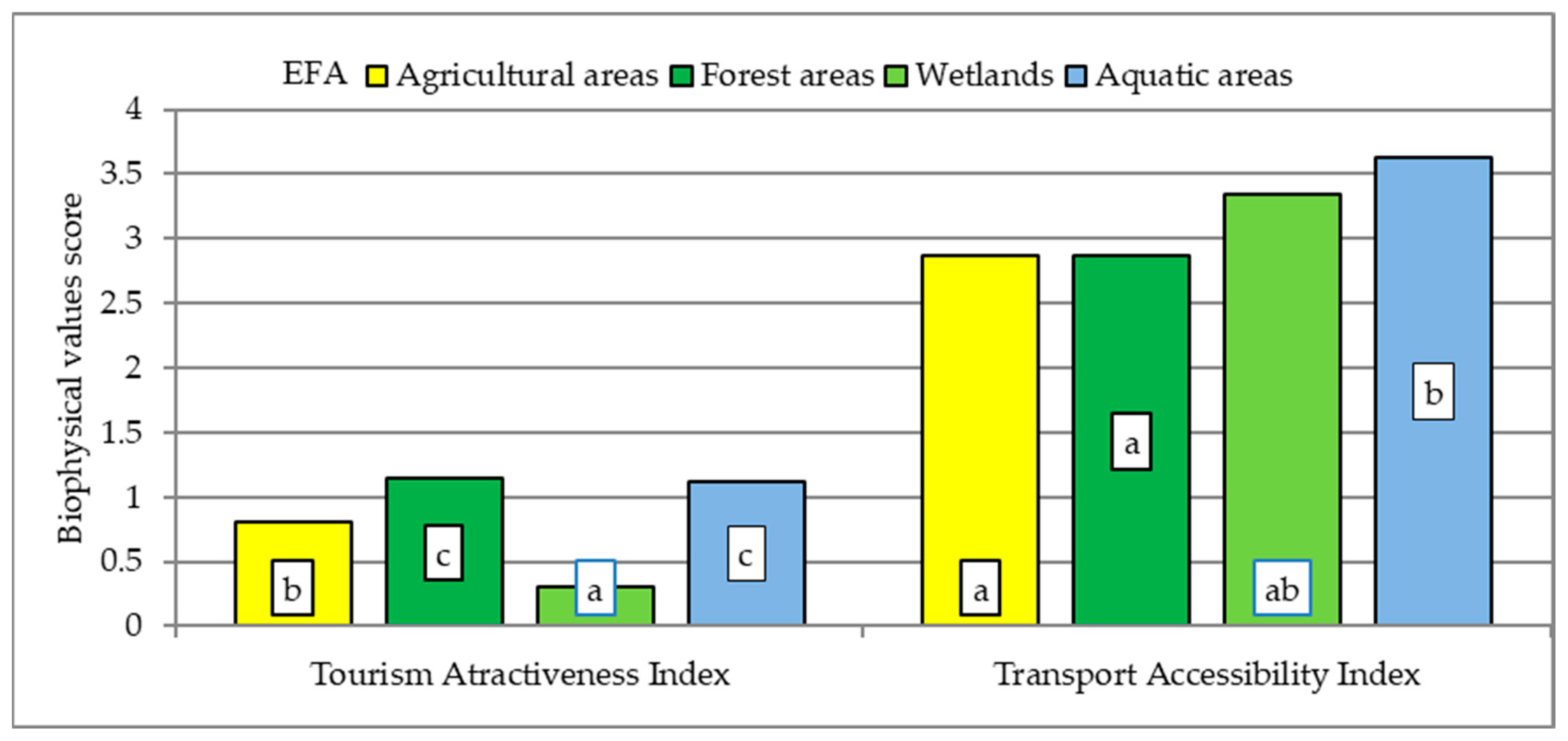 EFA Agricultural areas Forest areas Wetlands Aquatic areas

Biophysical values score

4
3.5
3
2.5
2
1.5
1
0.5
0

b
c
a
c
a
a
ab
b

Tourism Atractiveness Index

Transport Accessibility Index